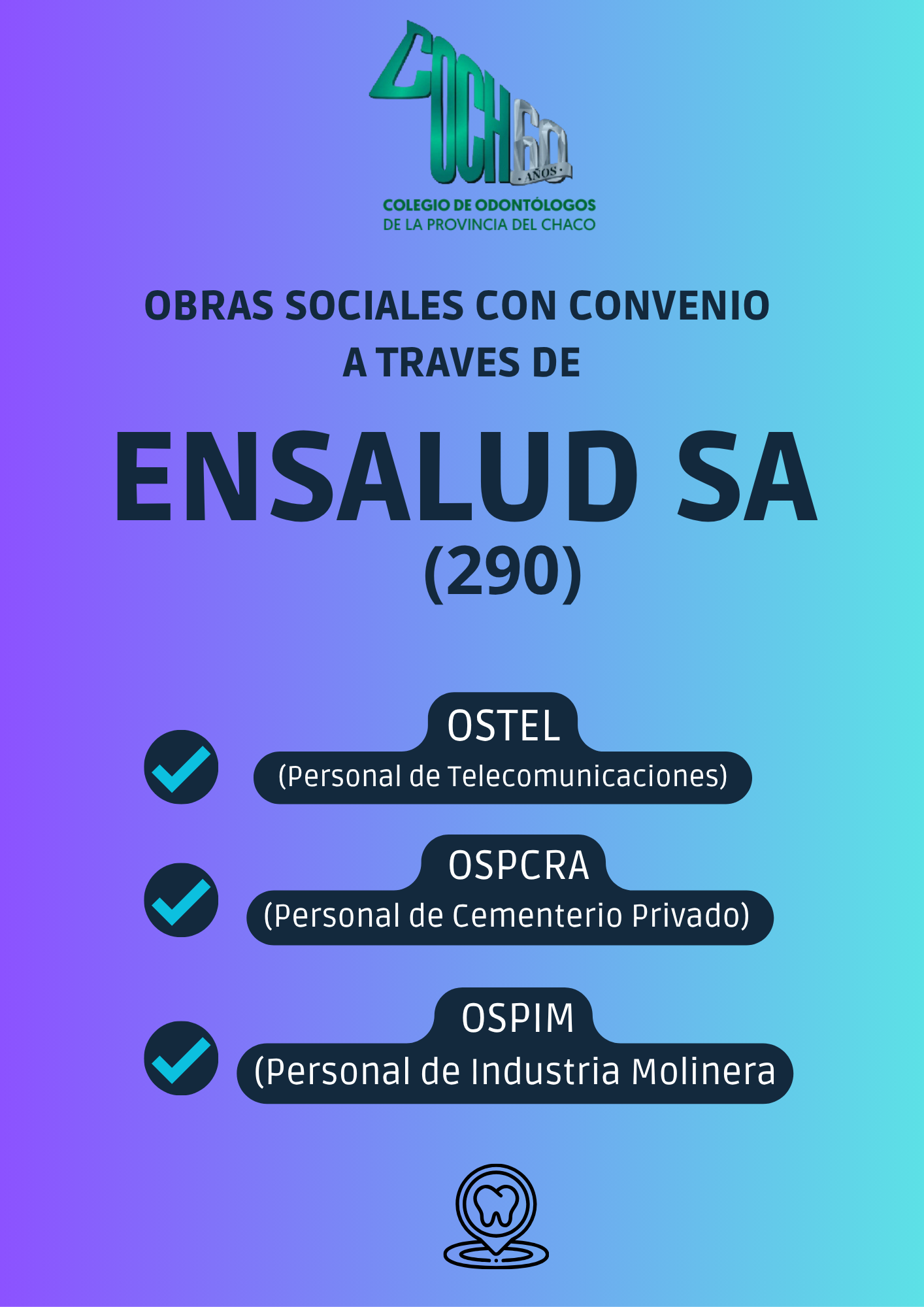 COCH 60 AÑOS
COLEGIO DE ODONTÓLOGOS
DE LA PROVINCIA DEL CHACO

OBRAS SOCIALES CON CONVENIO
A TRAVES DE

ENSALUD SA
(290)

OSTEL
(Personal de Telecomunicaciones)

OSPCRA
(Personal de Cementerio Privado)

OSPIM
(Personal de Industria Molinera